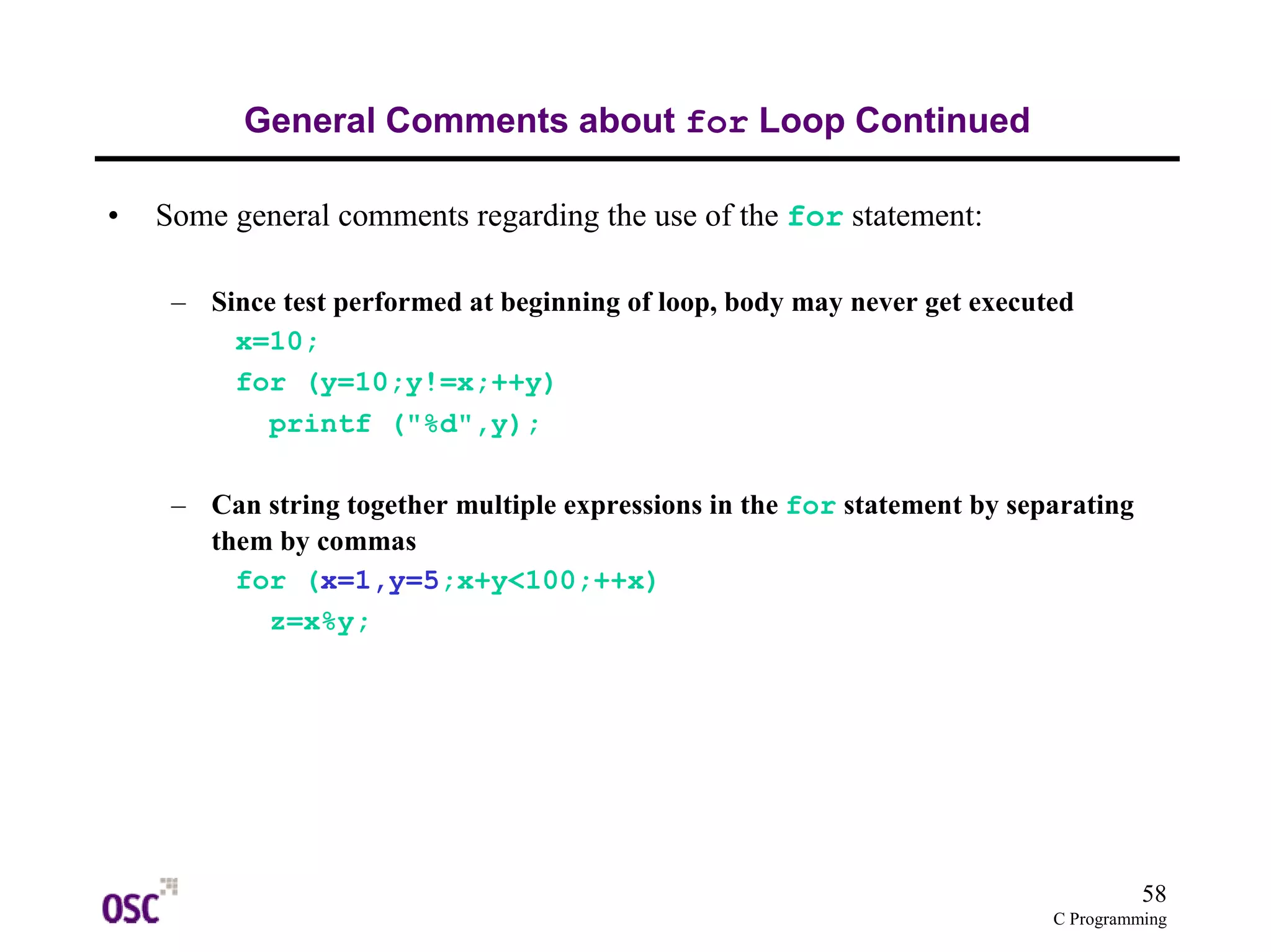 General Comments about for Loop Continued

• Some general comments regarding the use of the for statement:

– Since test performed at beginning of loop, body may never get executed

x=10;
for (y=10;y!=x;++y)
printf ("%d",y);

– Can string together multiple expressions in the for statement by separating them by commas

for (x=1,y=5;x+y<100;++x)
z=x%y;

OSC

58
C Programming